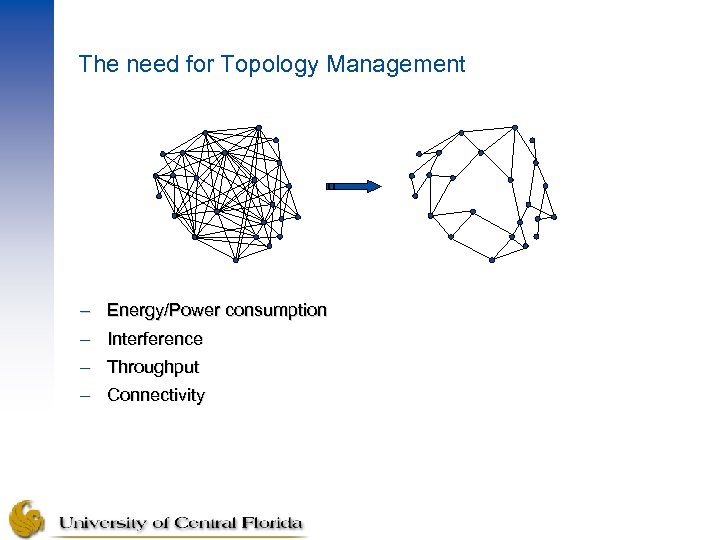 The need for Topology Management

– Energy/Power consumption
– Interference
– Throughput
– Connectivity

University of Central Florida